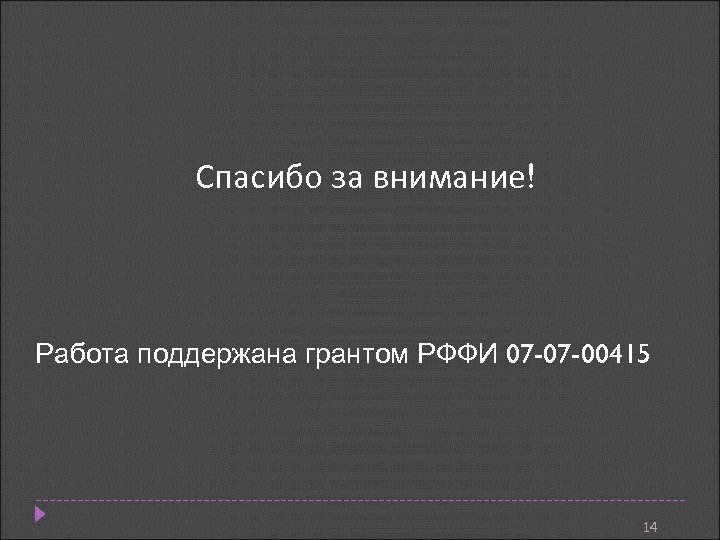 Спасибо за внимание!

Работа поддержана грантом РФФИ 07-07-00415

14